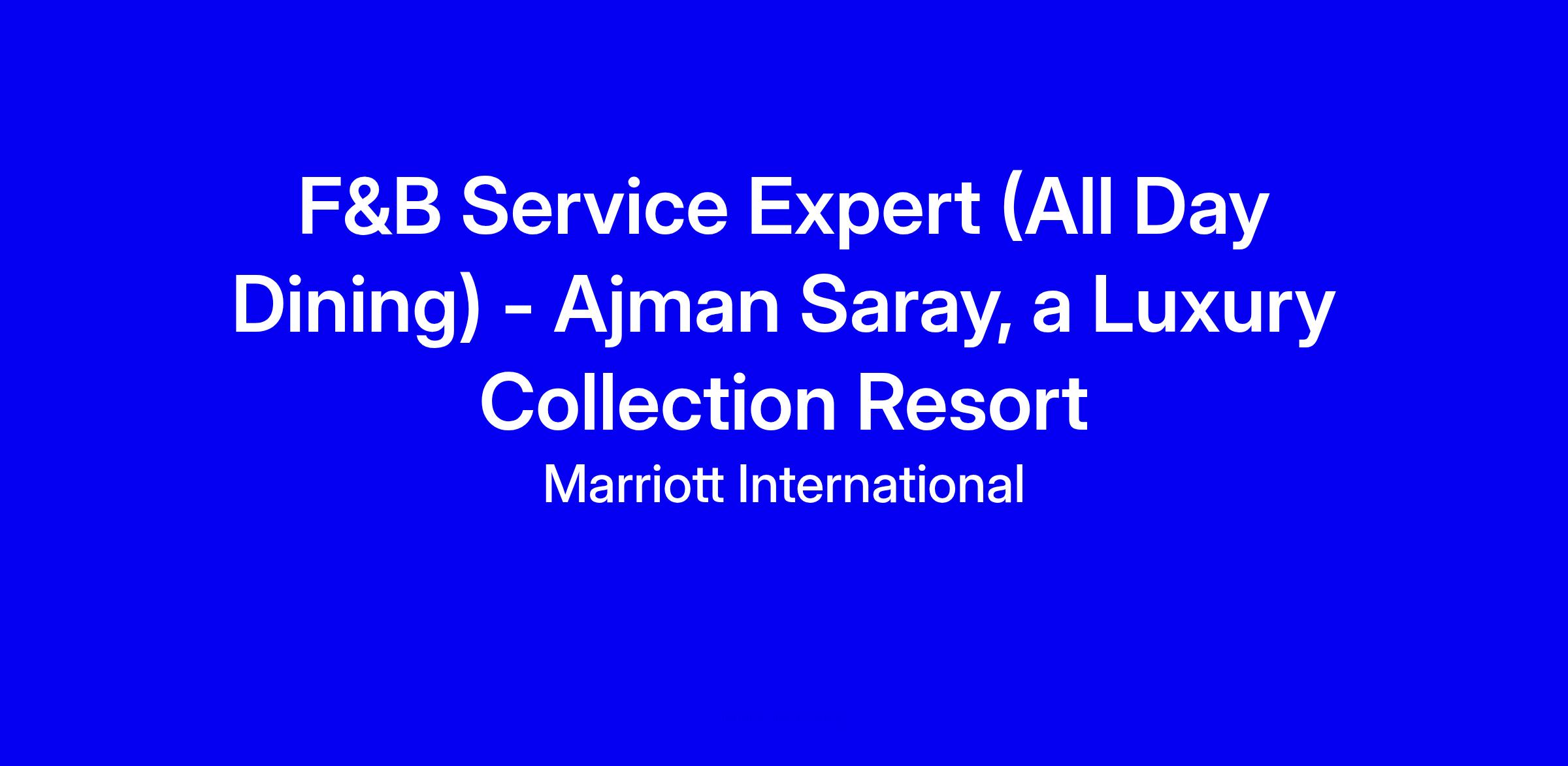 F&B Service Expert (All Day Dining) - Ajman Saray, a Luxury Collection Resort

Marriott International